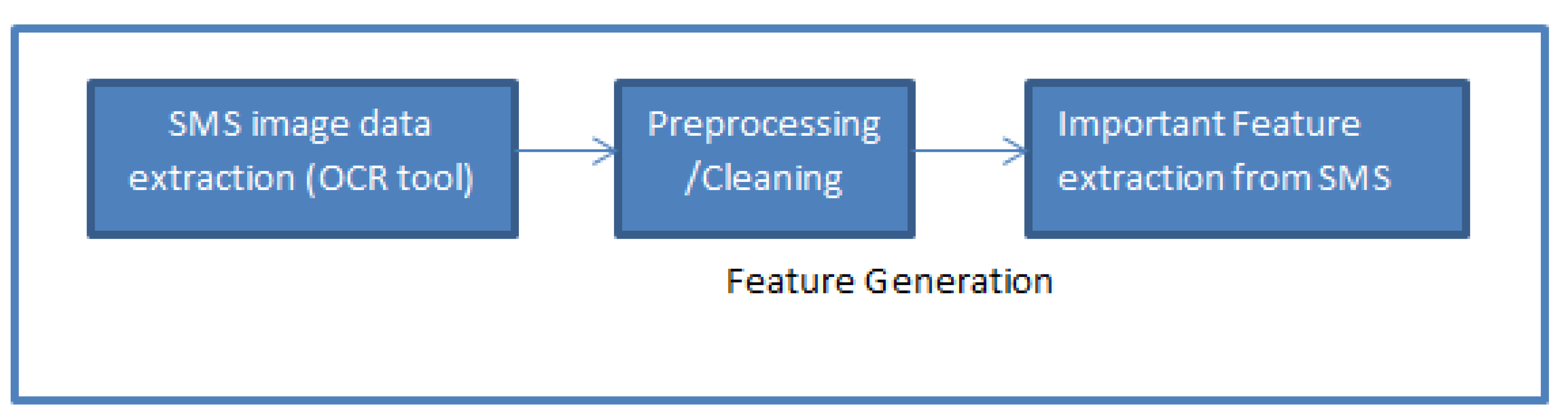 SMS image data extraction (OCR tool)

Preprocessing /Cleaning

Important Feature extraction from SMS

Feature Generation